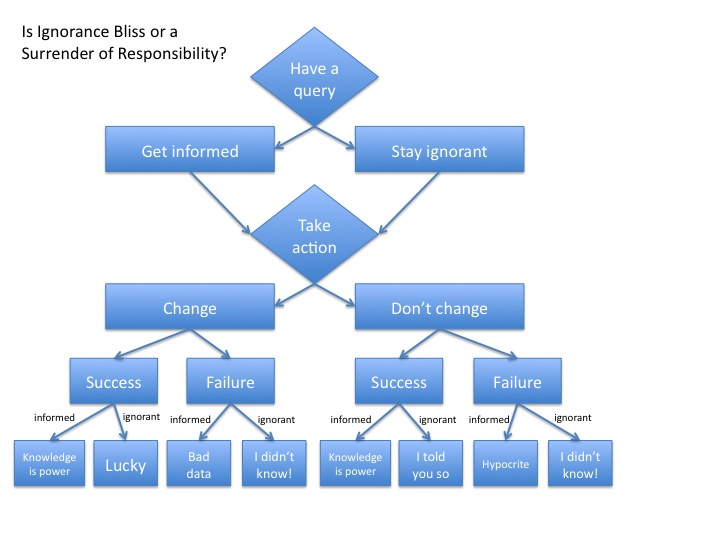 Is Ignorance Bliss or a Surrender of Responsibility?

Have a query

Get informed

Stay ignorant

Take action

Change

Don't change

Success

Failure

Success

Failure

informed

ignorant

informed

ignorant

informed

ignorant

informed

ignorant

Knowledge is power

Lucky

Bad data

I didn't know!

Knowledge is power

I told you so

Hypocrite

I didn't know!